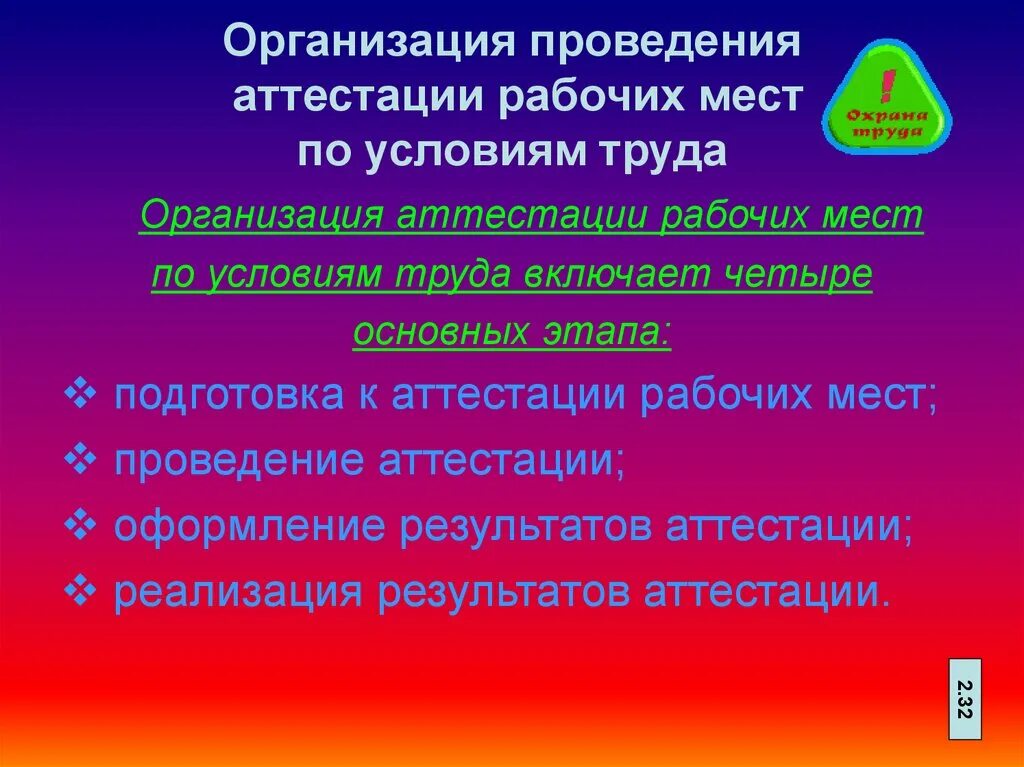 Организация проведения аттестации рабочих мест по условиям труда

! Охрана труда

Организация аттестации рабочих мест по условиям труда включает четыре основных этапа:

❖ подготовка к аттестации рабочих мест;
❖ проведение аттестации;
❖ оформление результатов аттестации;
❖ реализация результатов аттестации.

2.32